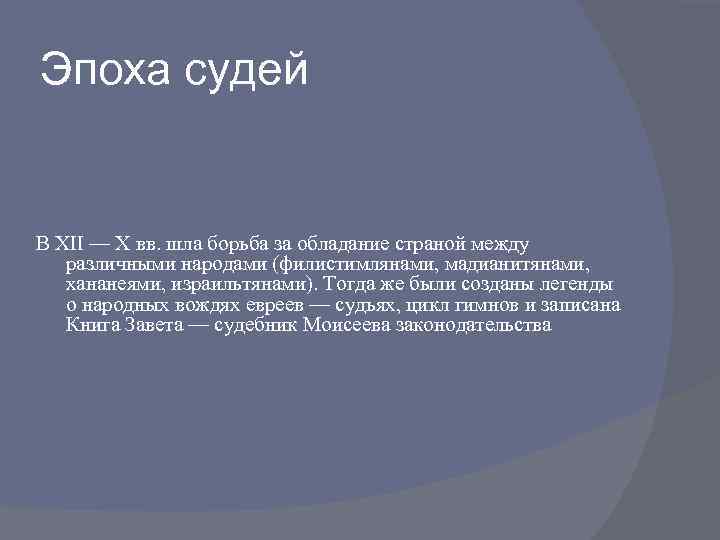 Эпоха судей

В XII — X вв. шла борьба за обладание страной между различными народами (филистимлянами, мадианитянами, хананеями, израильтянами). Тогда же были созданы легенды о народных вождях евреев — судьях, цикл гимнов и записана Книга Завета — судебник Моисеева законодательства